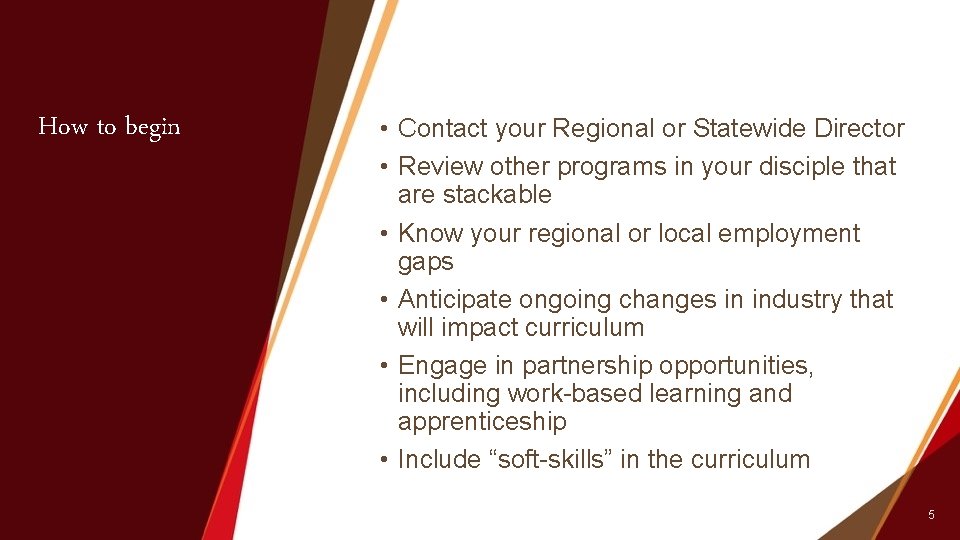 How to begin

• Contact your Regional or Statewide Director
• Review other programs in your disciple that are stackable
• Know your regional or local employment gaps
• Anticipate ongoing changes in industry that will impact curriculum
• Engage in partnership opportunities, including work-based learning and apprenticeship
• Include “soft-skills” in the curriculum

5